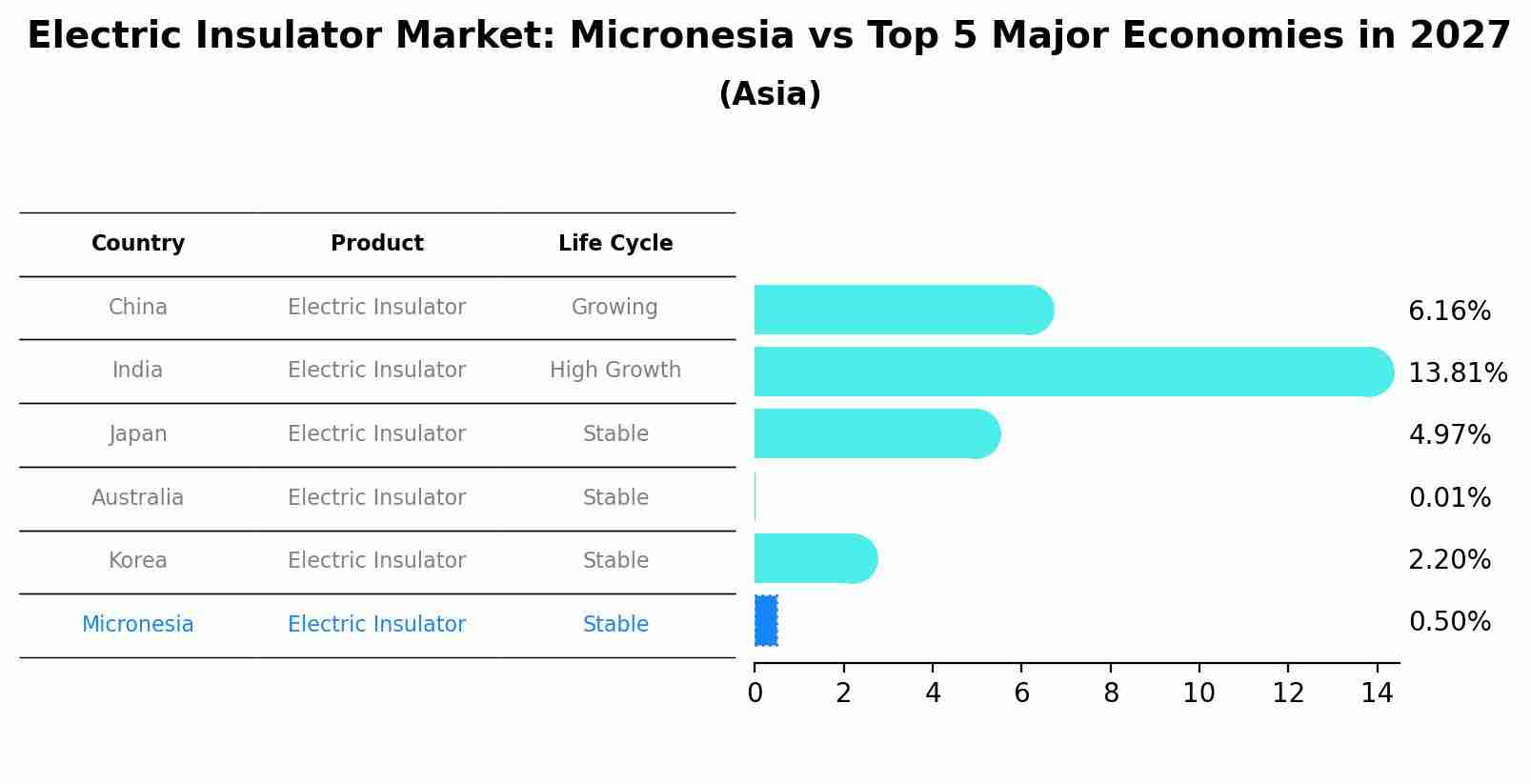 Electric Insulator Market: Micronesia vs Top 5 Major Economies in 2027

(Asia)

| Country | Product | Life Cycle |
|---|---|---|
| China | Electric Insulator | Growing |
| India | Electric Insulator | High Growth |
| Japan | Electric Insulator | Stable |
| Australia | Electric Insulator | Stable |
| Korea | Electric Insulator | Stable |
| Micronesia | Electric Insulator | Stable |

6.16%
13.81%
4.97%
0.01%
2.20%
0.50%

0 2 4 6 8 10 12 14